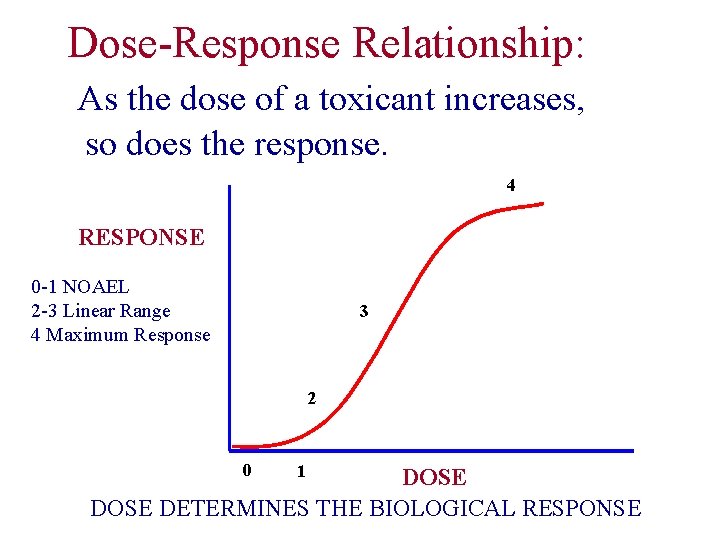 Dose-Response Relationship:

As the dose of a toxicant increases, so does the response.

RESPONSE

0-1 NOAEL
2-3 Linear Range
4 Maximum Response

4

3

2

0

1

DOSE

DOSE DETERMINES THE BIOLOGICAL RESPONSE